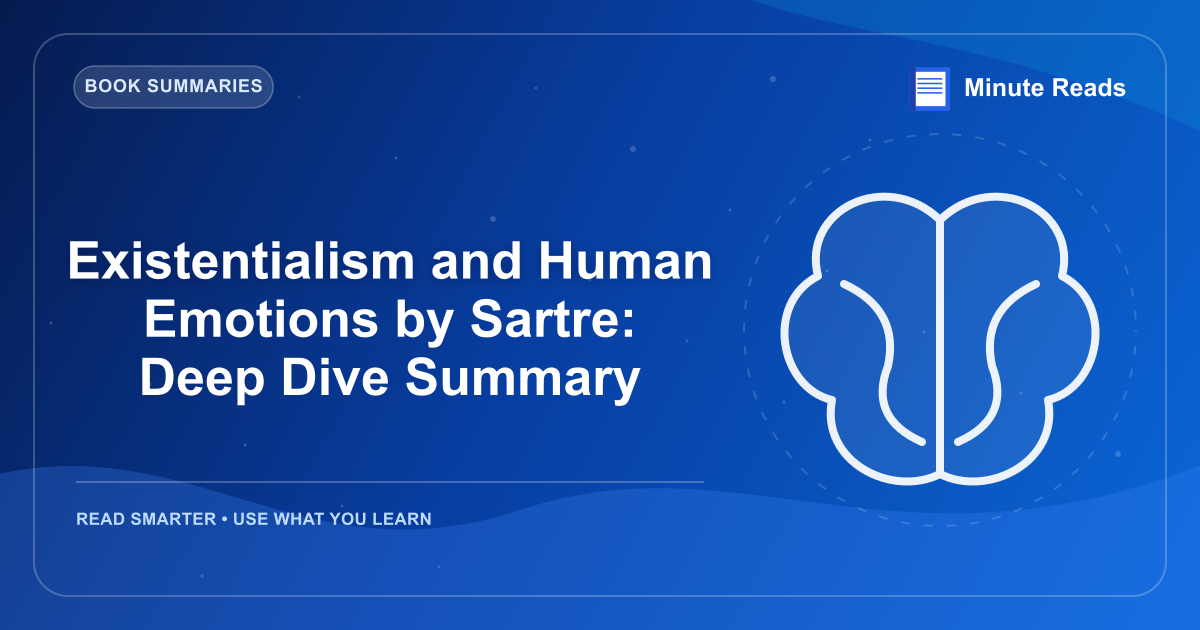 BOOK SUMMARIES

Minute Reads

Existentialism and Human Emotions by Sartre: Deep Dive Summary

READ SMARTER • USE WHAT YOU LEARN